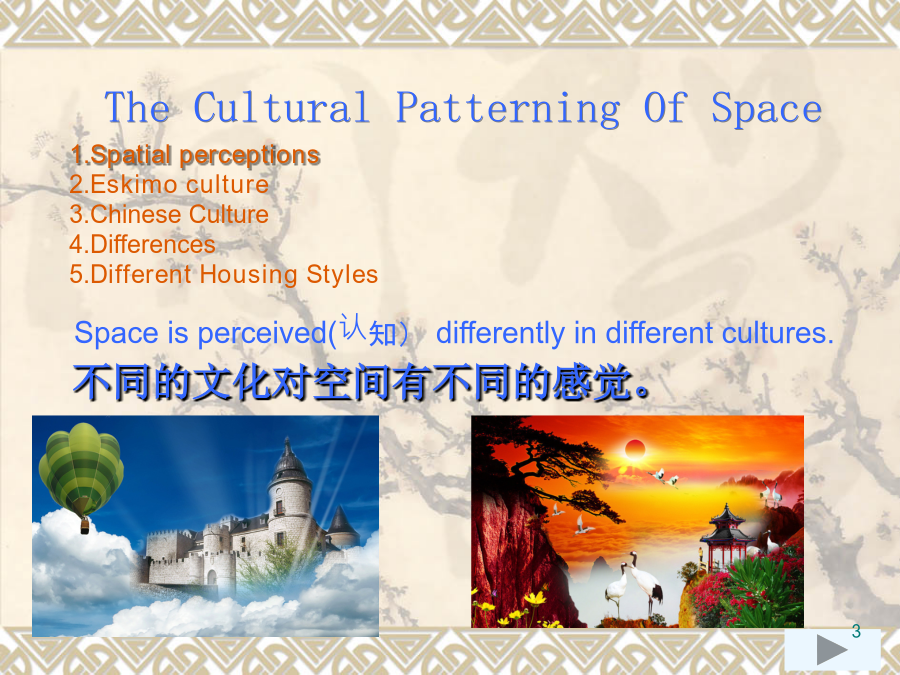 The Cultural Patterning Of Space

1.Spatial perceptions
2.Eskimo culture
3.Chinese Culture
4.Differences
5.Different Housing Styles

Space is perceived(认知） differently in different cultures.
不同的文化对空间有不同的感觉。

3